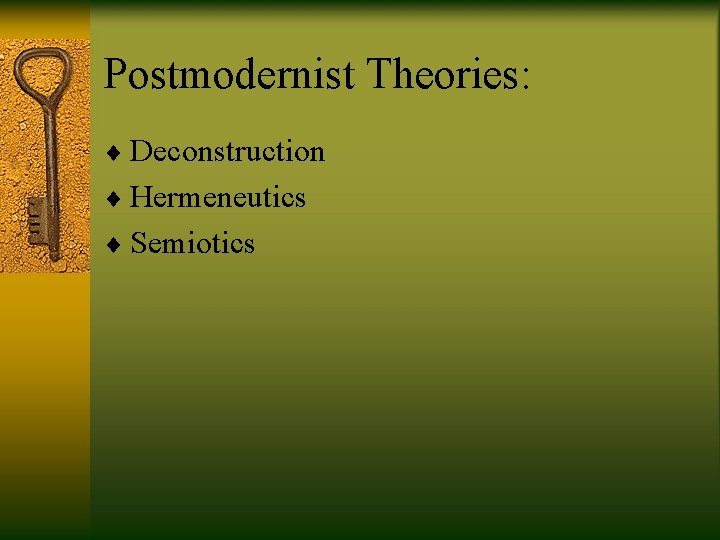 Postmodernist Theories:

♦ Deconstruction
♦ Hermeneutics
♦ Semiotics